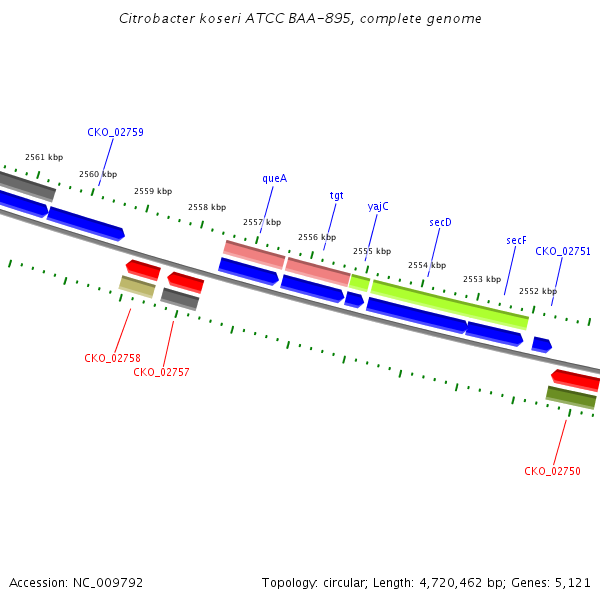 Citrobacter koseri ATCC BAA-895, complete genome

CKO_02759

2561 kbp

2560 kbp

2559 kbp

2558 kbp

queA

2557 kbp

tgt

2556 kbp

yajC

2555 kbp

secD

2554 kbp

secF

2553 kbp

CKO_02751

2552 kbp

CKO_02758

CKO_02757

CKO_02750

Accession: NC_009792

Topology: circular; Length: 4,720,462 bp; Genes: 5,121